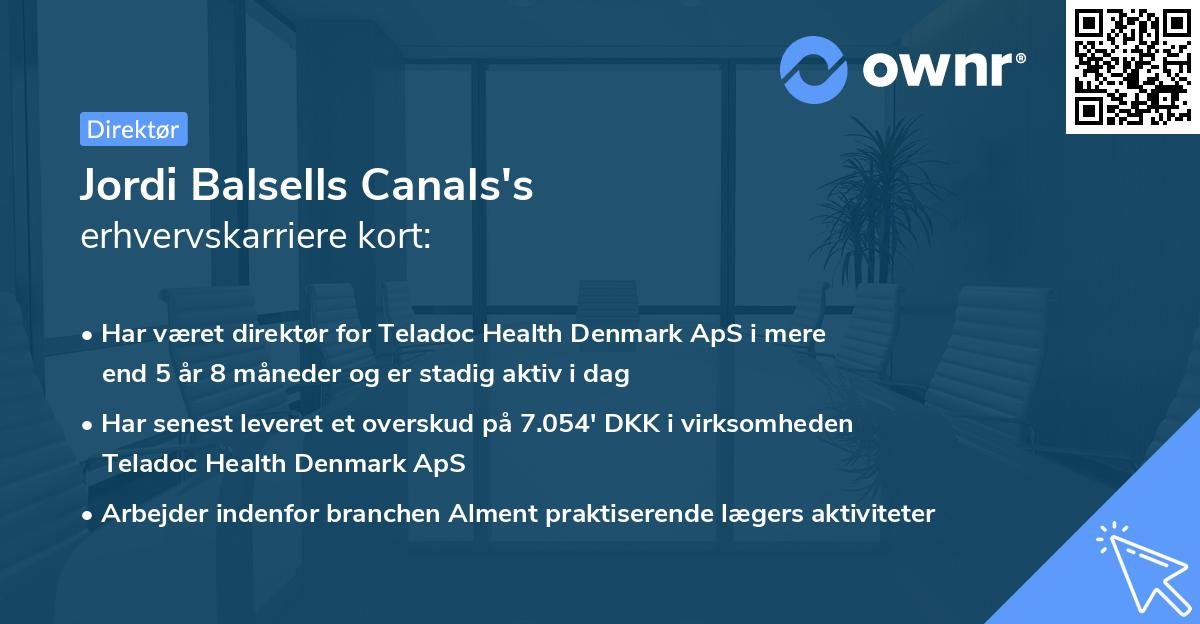 ownr®

Direktør

Jordi Balsells Canals's
erhvervskarriere kort:

• Har været direktør for Teladoc Health Denmark ApS i mere end 5 år 8 måneder og er stadig aktiv i dag

• Har senest leveret et overskud på 7.054' DKK i virksomheden Teladoc Health Denmark ApS

• Arbejder indenfor branchen Alment praktiserende lægers aktiviteter